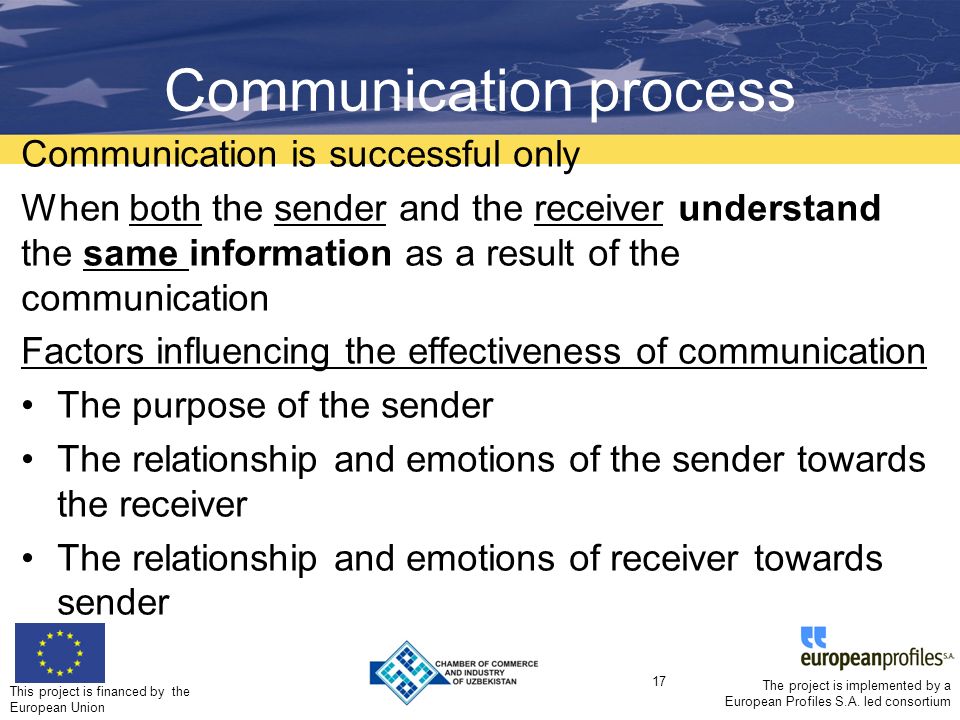 Communication process

Communication is successful only

When both the sender and the receiver understand the same information as a result of the communication

Factors influencing the effectiveness of communication

• The purpose of the sender
• The relationship and emotions of the sender towards the receiver
• The relationship and emotions of receiver towards sender

This project is financed by the European Union

CHAMBER OF COMMERCE AND INDUSTRY OF UZBEKISTAN

17

europeanprofiles S.A.

The project is implemented by a European Profiles S.A. led consortium